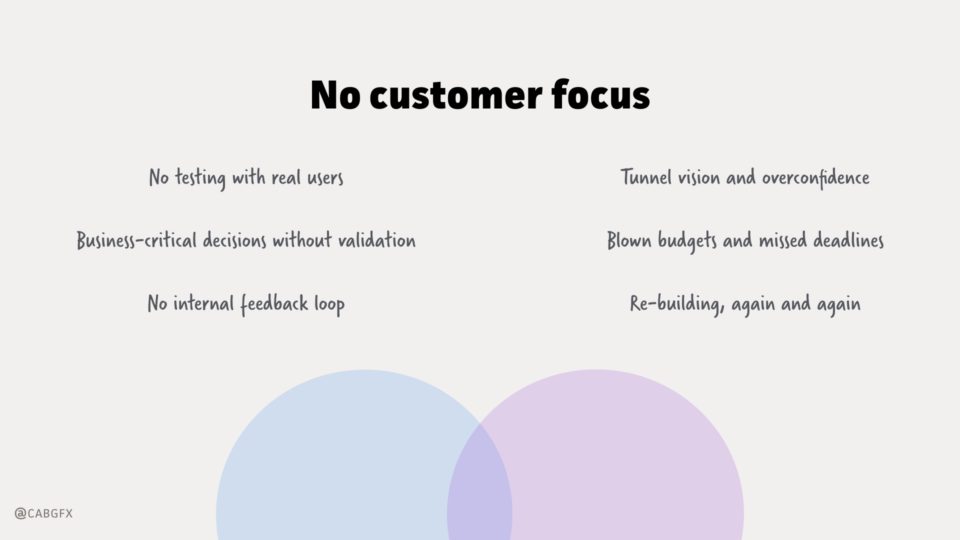 No customer focus

No testing with real users

Business-critical decisions without validation

No internal feedback loop

Tunnel vision and overconfidence

Blown budgets and missed deadlines

Re-building, again and again

@CABGFX